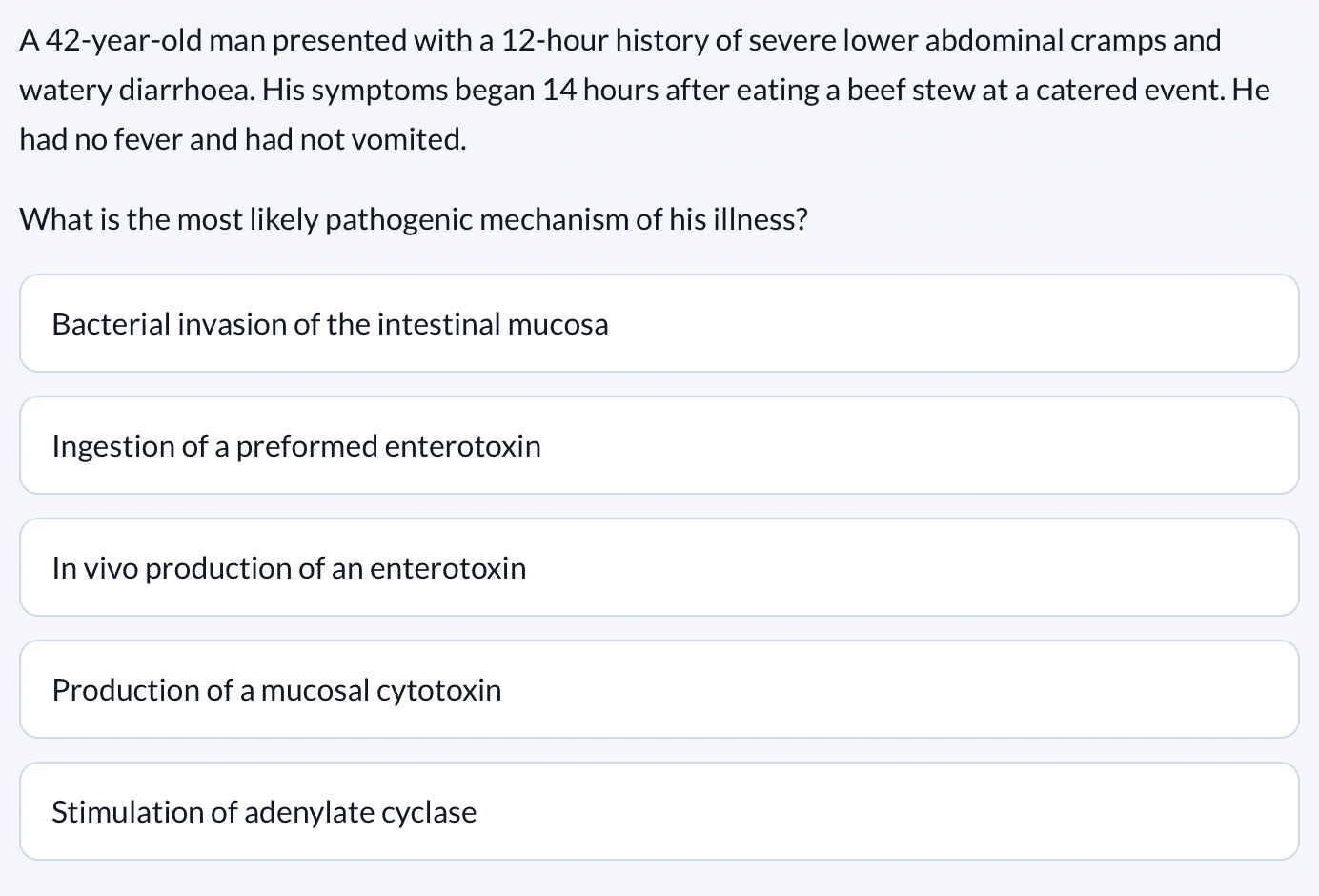 A 42-year-old man presented with a 12-hour history of severe lower abdominal cramps and watery diarrhoea. His symptoms began 14 hours after eating a beef stew at a catered event. He had no fever and had not vomited.

What is the most likely pathogenic mechanism of his illness?

Bacterial invasion of the intestinal mucosa

Ingestion of a preformed enterotoxin

In vivo production of an enterotoxin

Production of a mucosal cytotoxin

Stimulation of adenylate cyclase